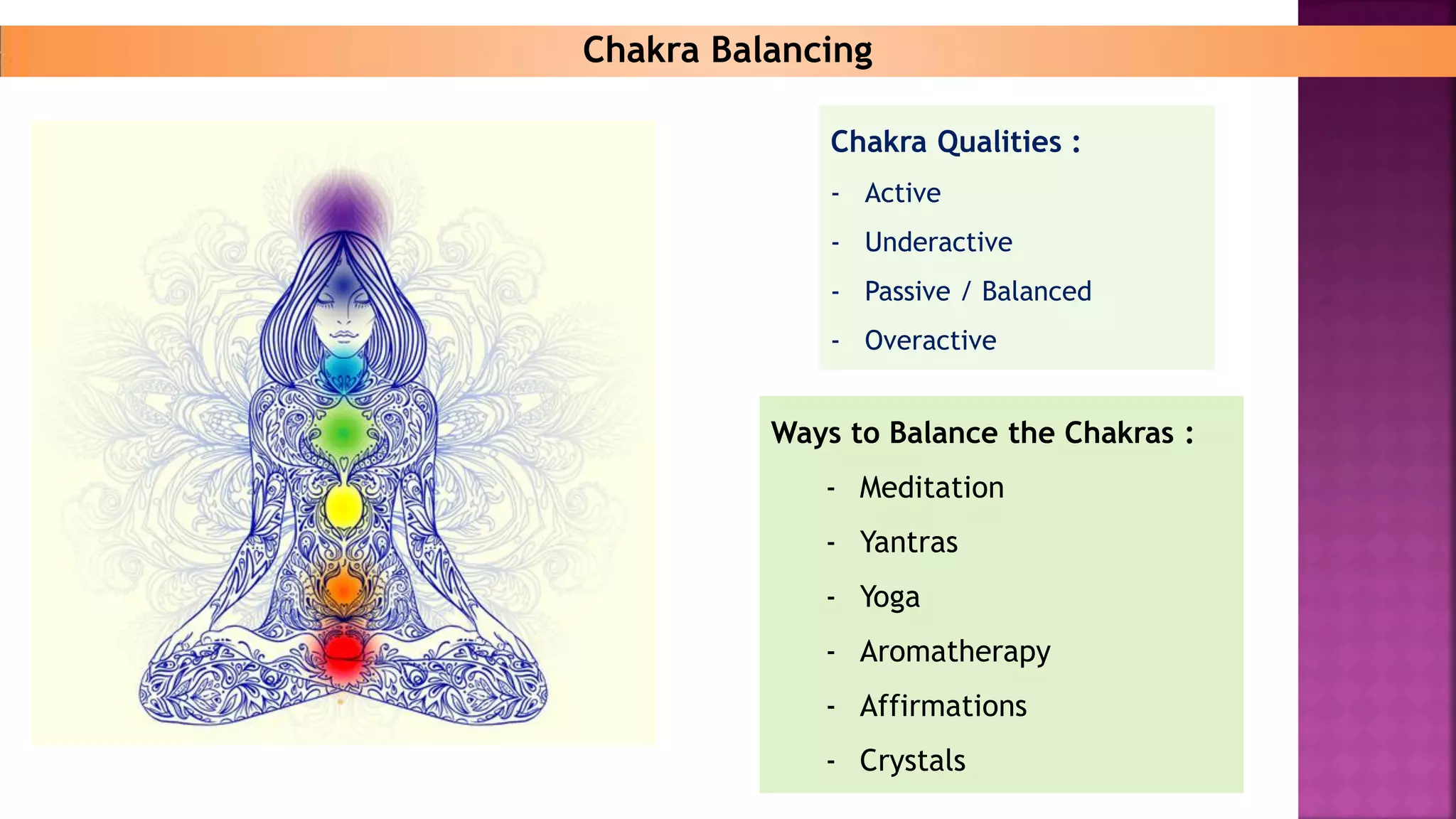 Chakra Balancing

Chakra Qualities :

- Active
- Underactive
- Passive / Balanced
- Overactive

Ways to Balance the Chakras :

- Meditation
- Yantras
- Yoga
- Aromatherapy
- Affirmations
- Crystals